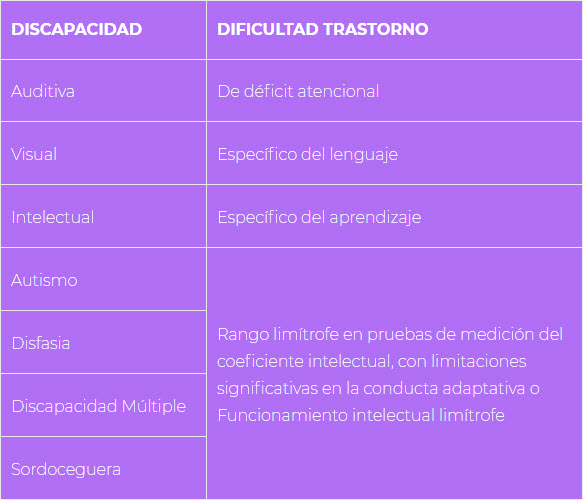 | DISCAPACIDAD | DIFICULTAD TRASTORNO |
|---|---|
| Auditiva | De déficit atencional |
| Visual | Específico del lenguaje |
| Intelectual | Específico del aprendizaje |
| Autismo | Rango limítrofe en pruebas de medición del coeficiente intelectual, con limitaciones significativas en la conducta adaptativa o Funcionamiento intelectual limítrofe |
| Disfasia | |
| Discapacidad Múltiple | |
| Sordoceguera | |